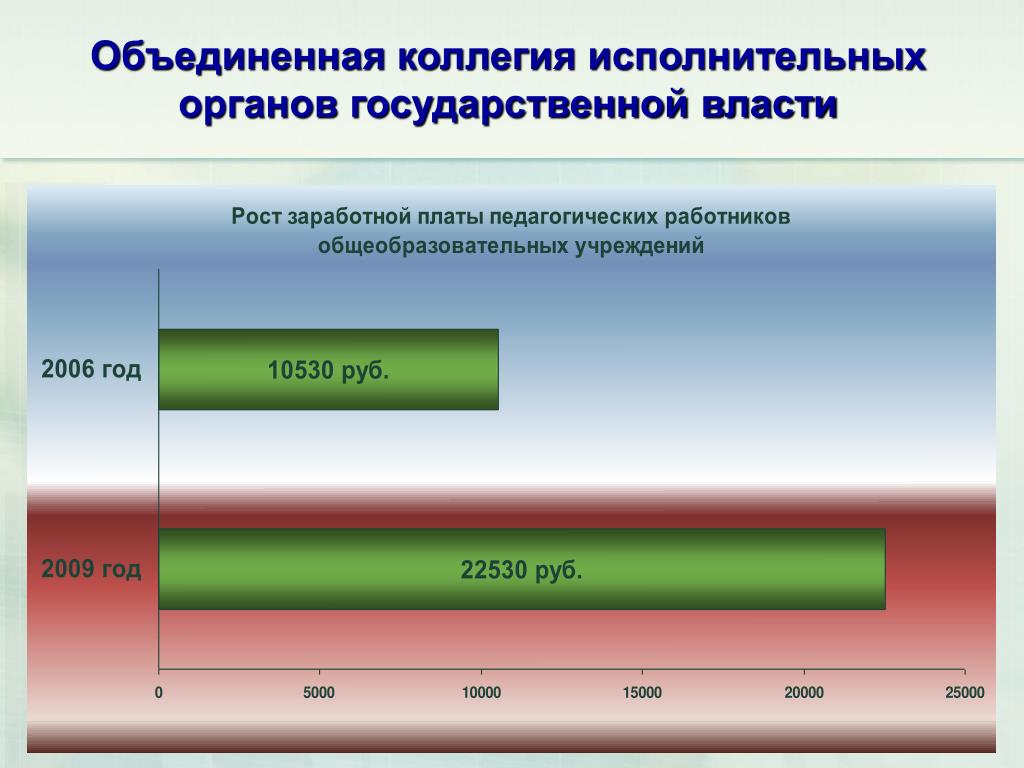 Объединенная коллегия исполнительных органов государственной власти

Рост заработной платы педагогических работников общеобразовательных учреждений

2006 год

10530 руб.

2009 год

22530 руб.

0
5000
10000
15000
20000
25000